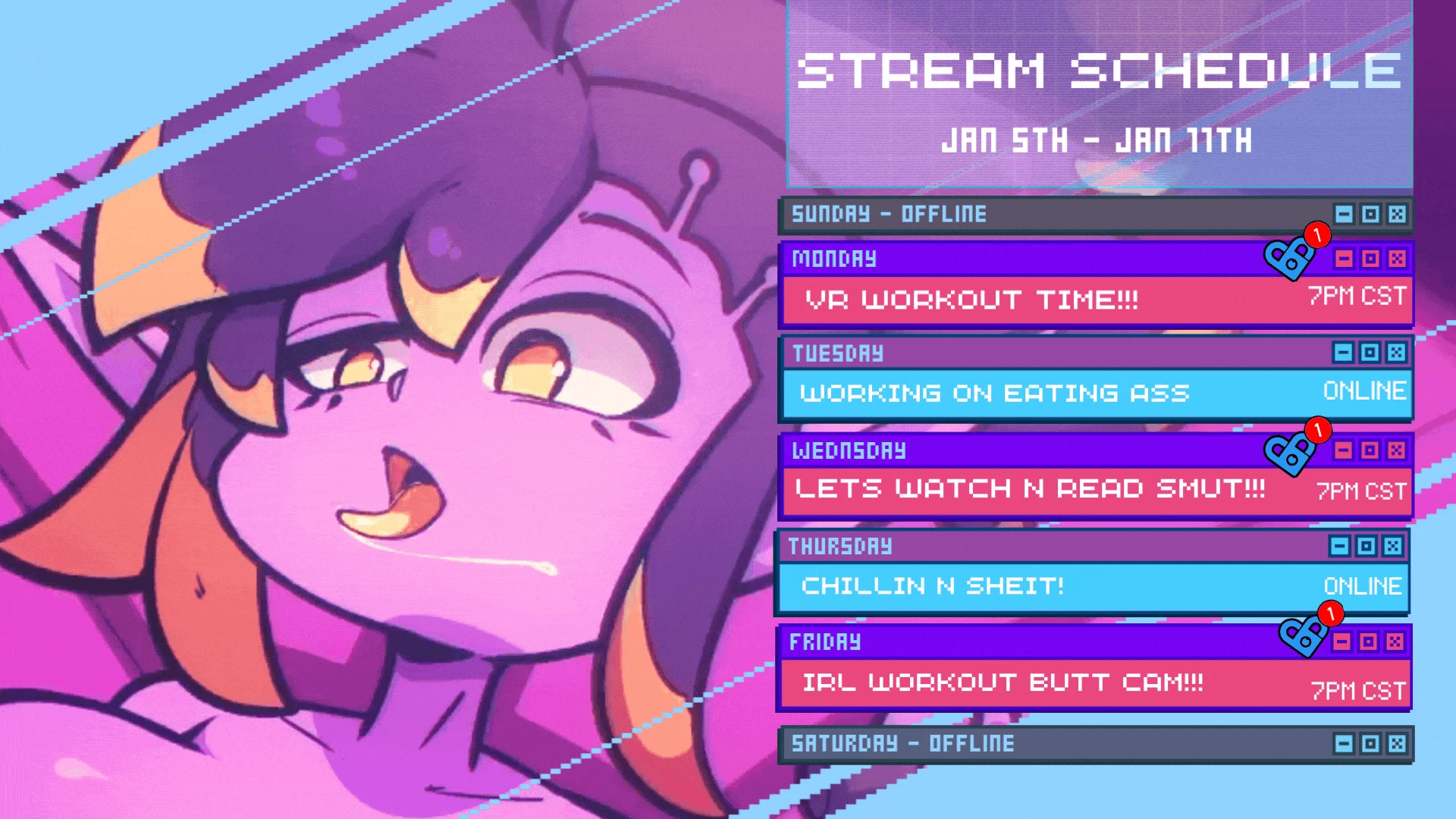 STREAM SCHEDULE

JAN 5TH - JAN 11TH

SUNDAY - OFFLINE

MONDAY
1
VR WORKOUT TIME!!! 7PM CST

TUESDAY
WORKING ON EATING ASS ONLINE

WEDNSDAY
1
LETS WATCH N READ SMUT!!! 7PM CST

THURSDAY
CHILLIN N SHEIT! ONLINE

FRIDAY
1
IRL WORKOUT BUTT CAM!!! 7PM CST

SATURDAY - OFFLINE